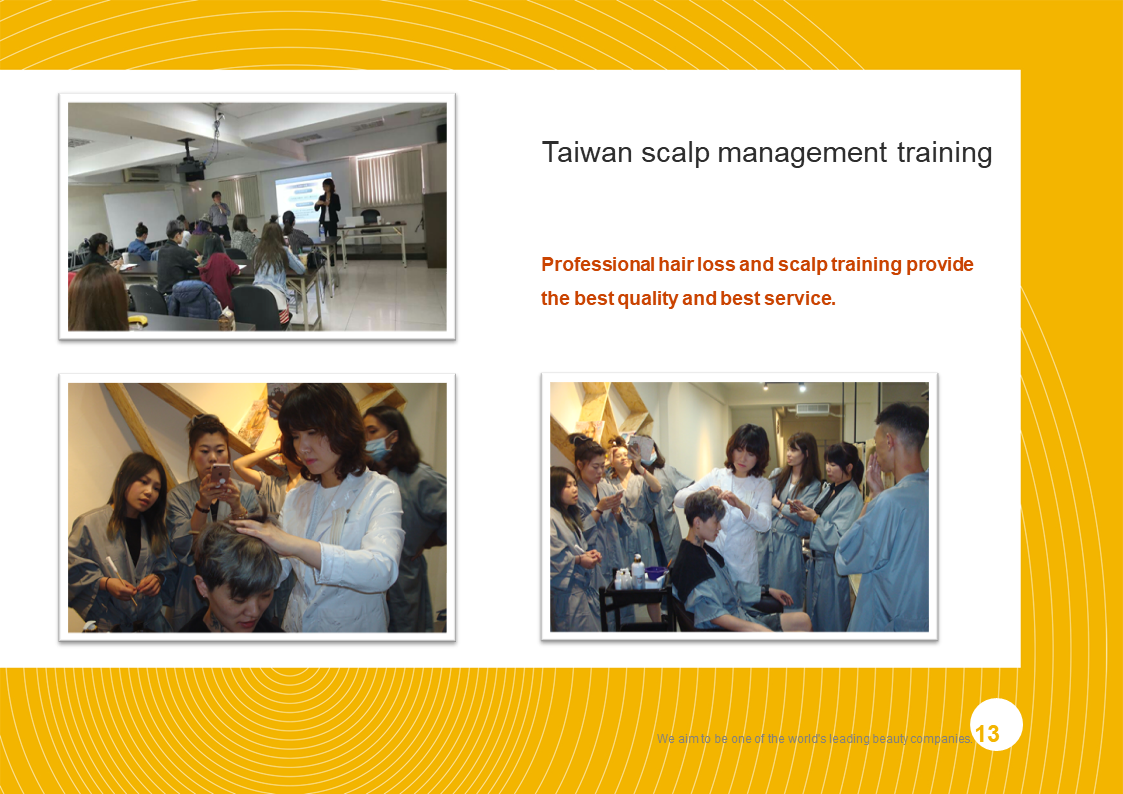 Taiwan scalp management training

Professional hair loss and scalp training provide the best quality and best service.

We aim to be one of the world's leading beauty companies.

13